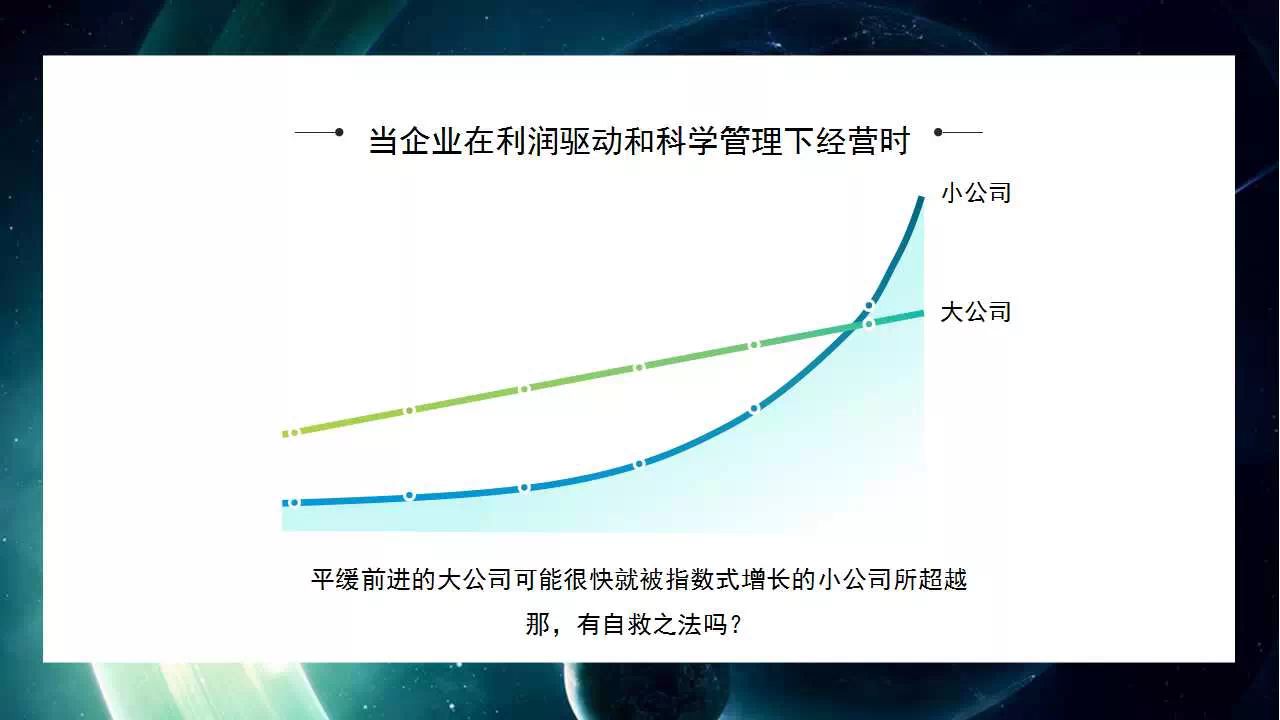 当企业在利润驱动和科学管理下经营时

小公司

大公司

平缓前进的大公司可能很快就被指数式增长的小公司所超越

那，有自救之法吗？